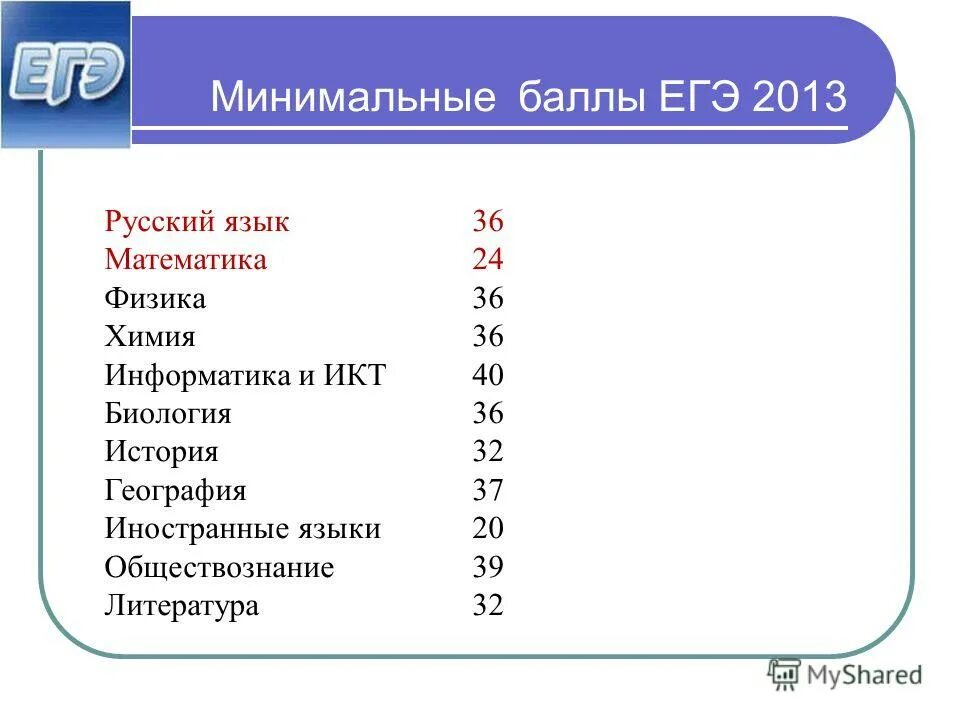 ЕГЭ

Минимальные баллы ЕГЭ 2013

| | |
|---|---|
| Русский язык | 36 |
| Математика | 24 |
| Физика | 36 |
| Химия | 36 |
| Информатика и ИКТ | 40 |
| Биология | 36 |
| История | 32 |
| География | 37 |
| Иностранные языки | 20 |
| Обществознание | 39 |
| Литература | 32 |

MyShared